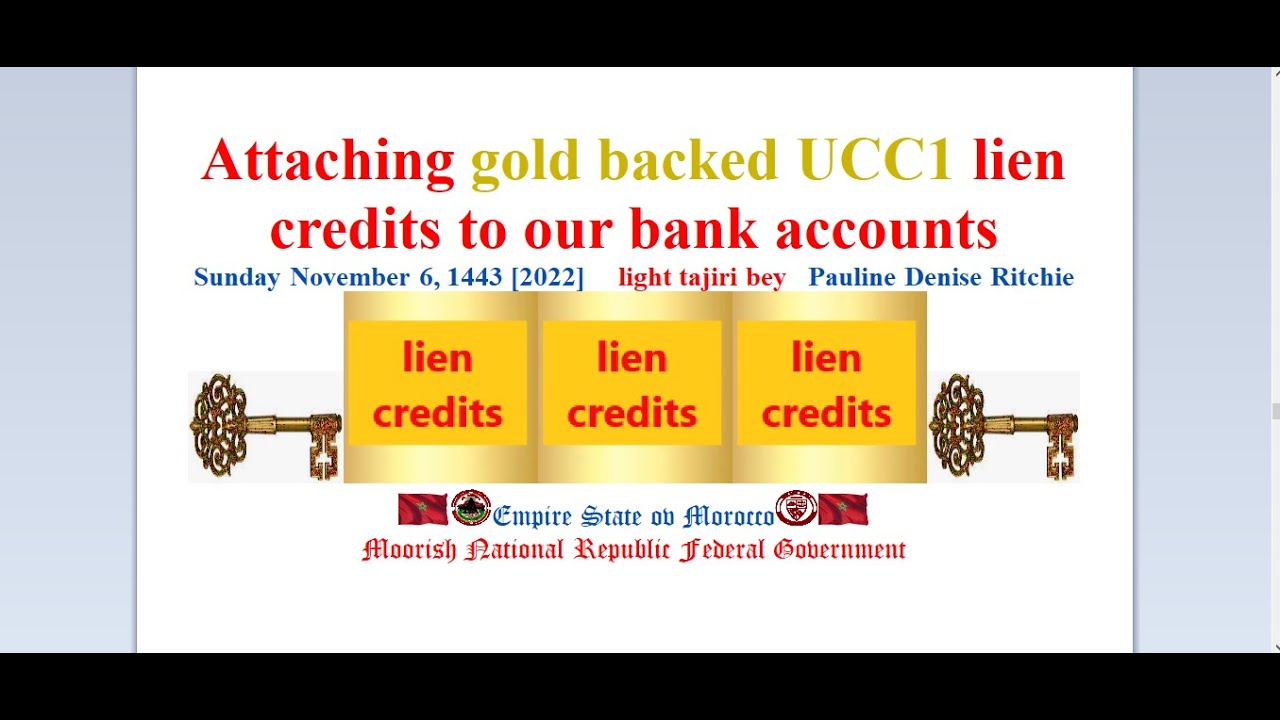 Attaching gold backed UCC1 lien credits to our bank accounts

Sunday November 6, 1443 [2022] light tajiri bey Pauline Denise Ritchie

lien credits

lien credits

lien credits

Empire State ov Morocco

Moorish National Republic Federal Government